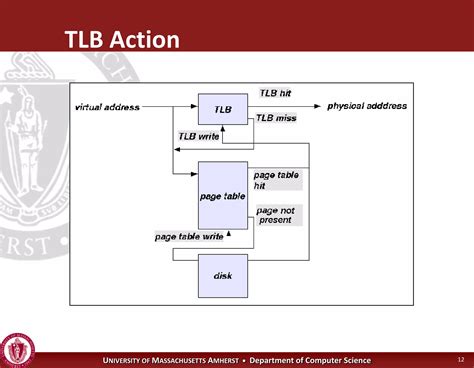 TLB Action

virtual address

TLB

TLB hit

physical adddress

TLB miss

TLB write

page table

page table hit

page not present

page table write

disk

UNIVERSITY OF MASSACHUSETTS AMHERST • Department of Computer Science

12